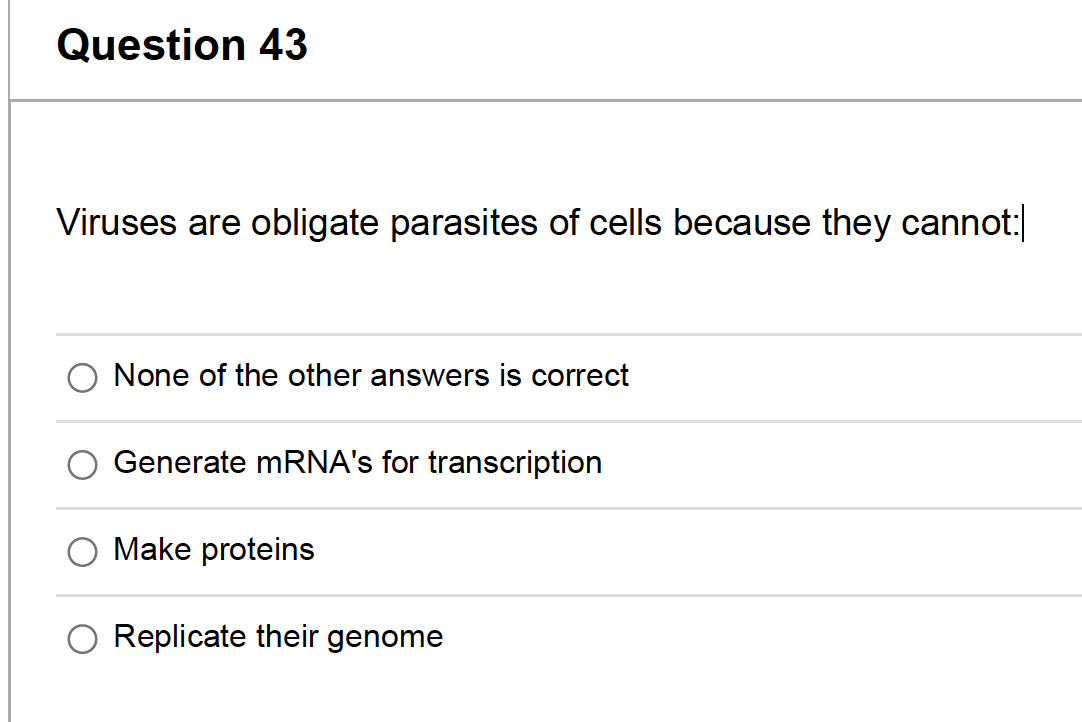 Question 43

Viruses are obligate parasites of cells because they cannot:

None of the other answers is correct

Generate mRNA's for transcription

Make proteins

Replicate their genome